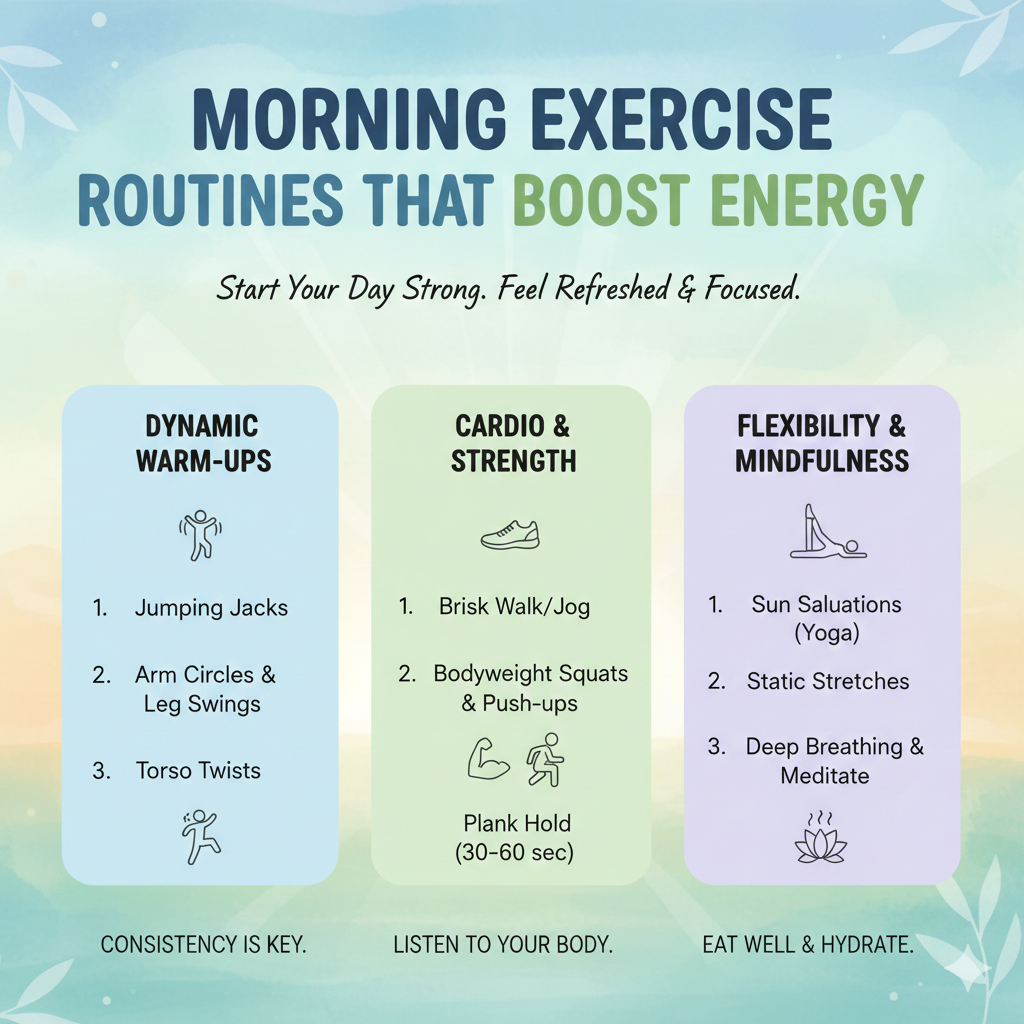 MORNING EXERCISE
ROUTINES THAT BOOST ENERGY

Start Your Day Strong. Feel Refreshed & Focused.

DYNAMIC WARM-UPS

1. Jumping Jacks

2. Arm Circles & Leg Swings

3. Torso Twists

CARDIO & STRENGTH

1. Brisk Walk/Jog

2. Bodyweight Squats & Push-ups

Plank Hold (30-60 sec)

FLEXIBILITY & MINDFULNESS

1. Sun Saluations (Yoga)

2. Static Stretches

3. Deep Breathing & Meditate

CONSISTENCY IS KEY.

LISTEN TO YOUR BODY.

EAT WELL & HYDRATE.